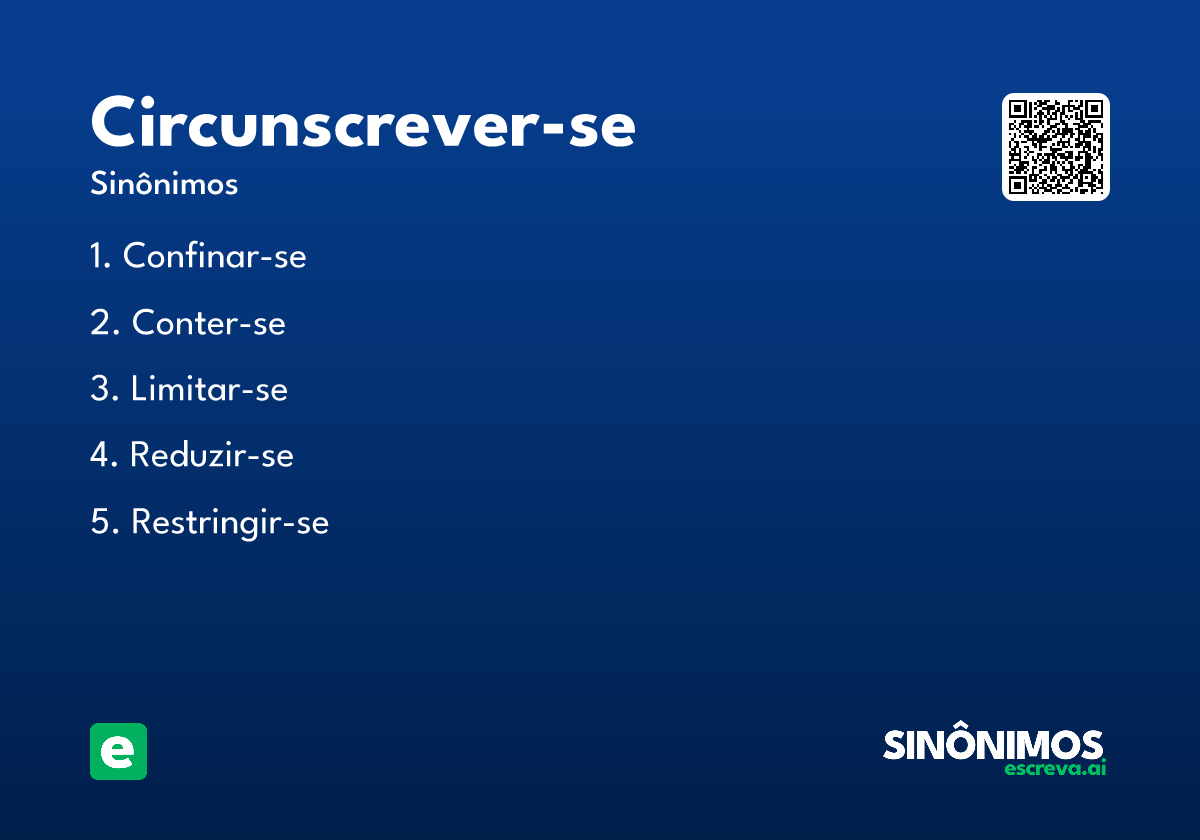 Circunscrever-se

Sinônimos

1. Confinar-se

2. Conter-se

3. Limitar-se

4. Reduzir-se

5. Restringir-se

e

SINÔNIMOS
escreva.ai